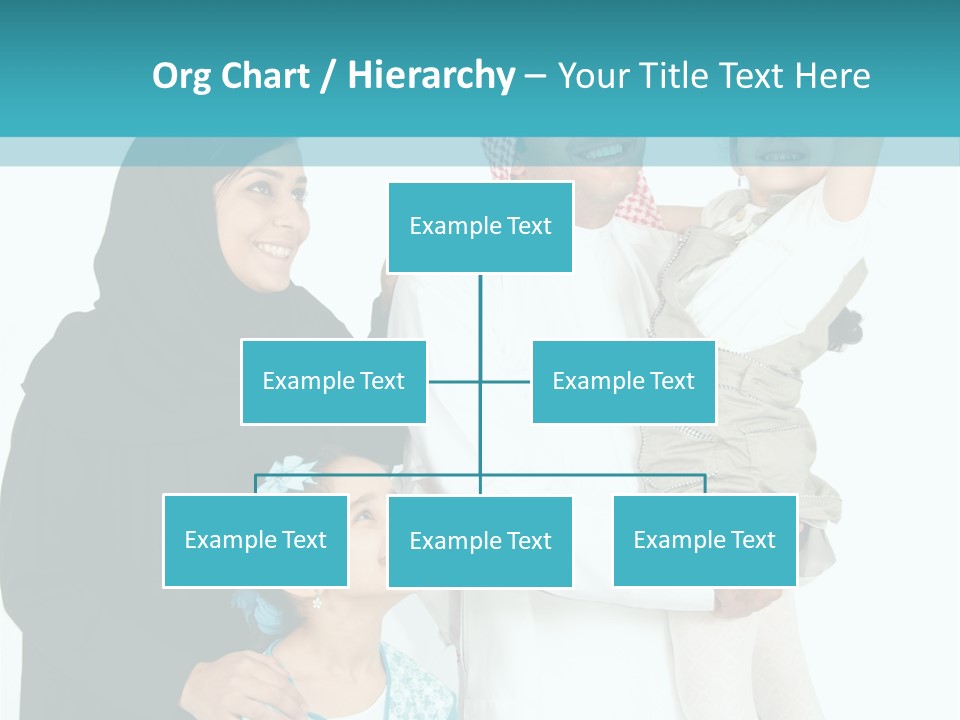 Org Chart / Hierarchy – Your Title Text Here

Example Text

Example Text

Example Text

Example Text

Example Text

Example Text